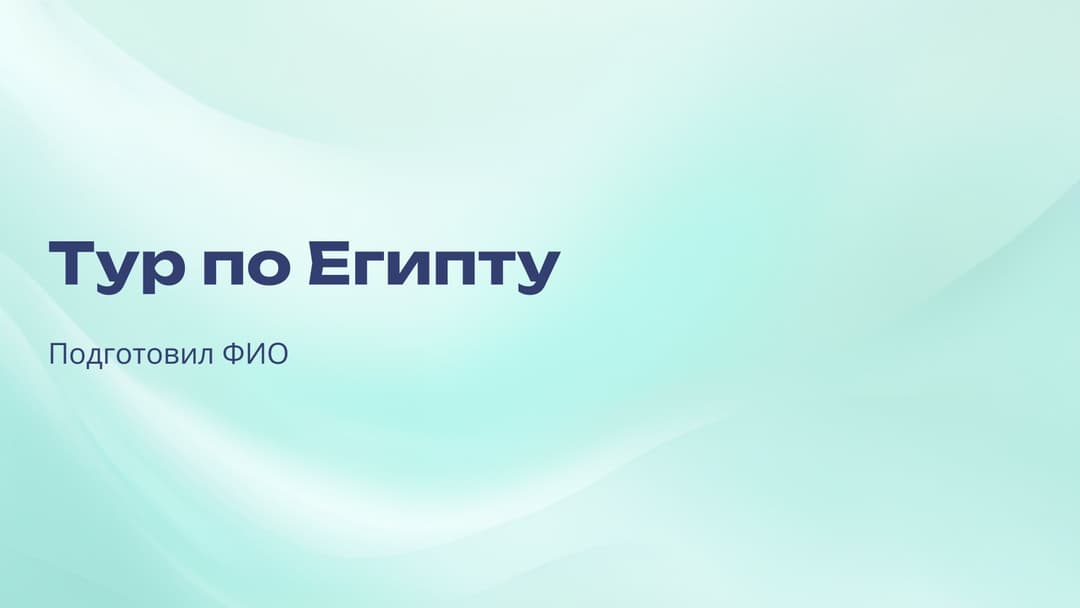 Тур по Египту

Подготовил ФИО